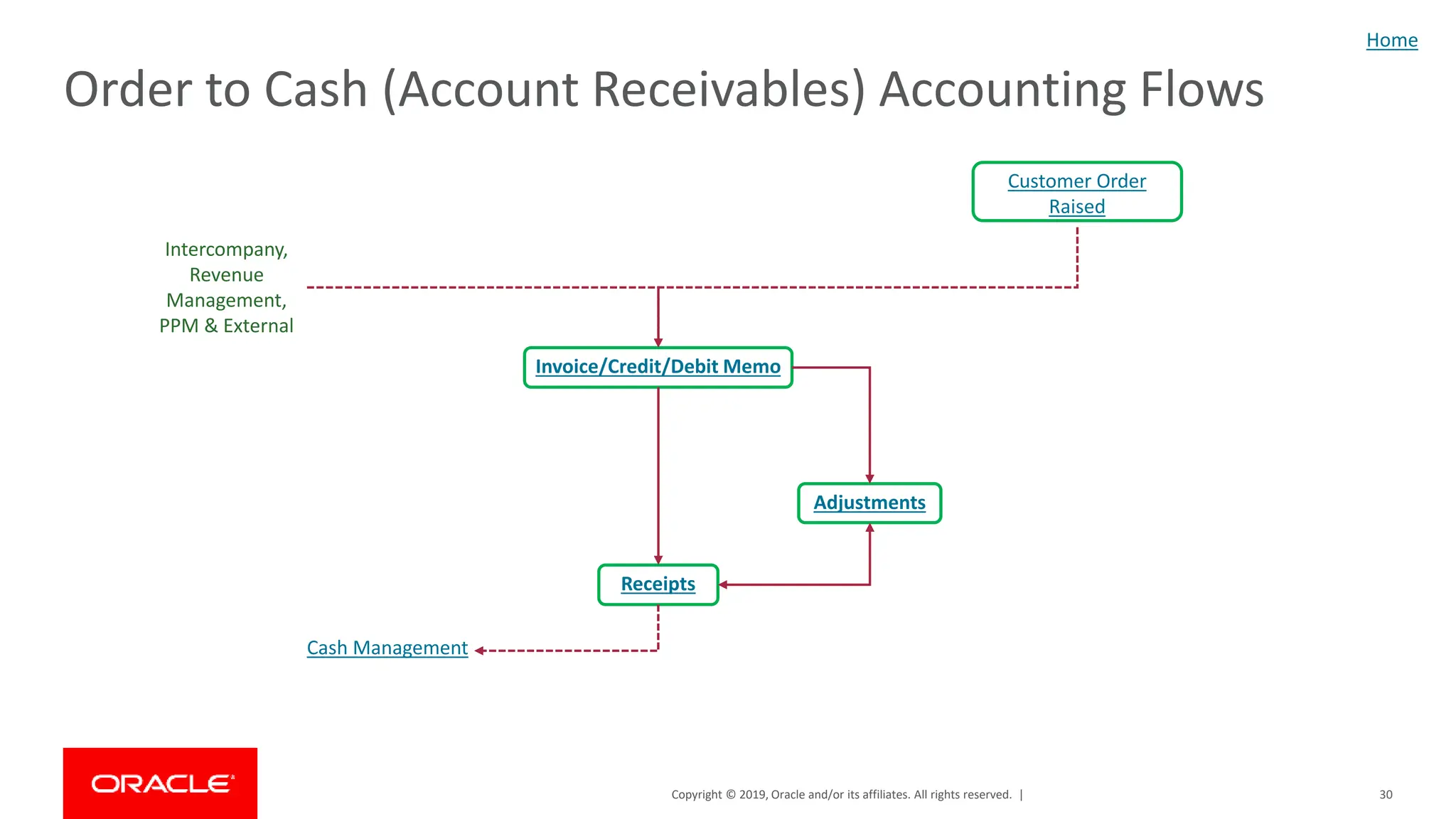 Home

Order to Cash (Account Receivables) Accounting Flows

Customer Order Raised

Intercompany, Revenue Management, PPM & External

Invoice/Credit/Debit Memo

Adjustments

Receipts

Cash Management

ORACLE

Copyright © 2019, Oracle and/or its affiliates. All rights reserved. |

30